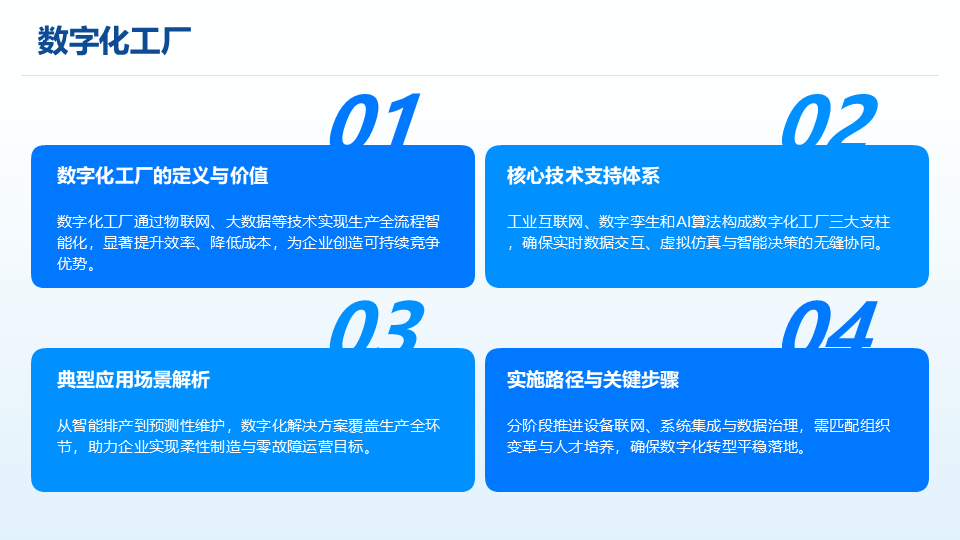 数字化工厂

01

数字化工厂的定义与价值

数字化工厂通过物联网、大数据等技术实现生产全流程智能化，显著提升效率、降低成本，为企业创造可持续竞争优势。

02

核心技术支持体系

工业互联网、数字孪生和AI算法构成数字化工厂三大支柱，确保实时数据交互、虚拟仿真与智能决策的无缝协同。

03

典型应用场景解析

从智能排产到预测性维护，数字化解决方案覆盖生产全环节，助力企业实现柔性制造与零故障运营目标。

04

实施路径与关键步骤

分阶段推进设备联网、系统集成与数据治理，需匹配组织变革与人才培养，确保数字化转型平稳落地。